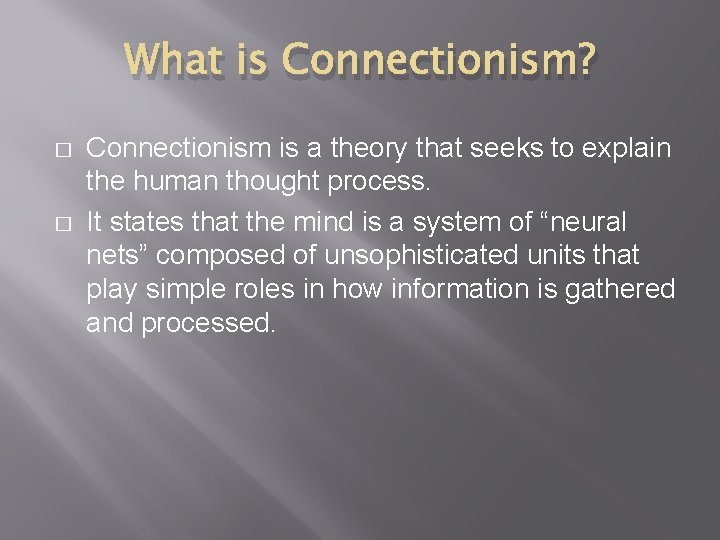 What is Connectionism?

□ Connectionism is a theory that seeks to explain the human thought process.

□ It states that the mind is a system of “neural nets” composed of unsophisticated units that play simple roles in how information is gathered and processed.